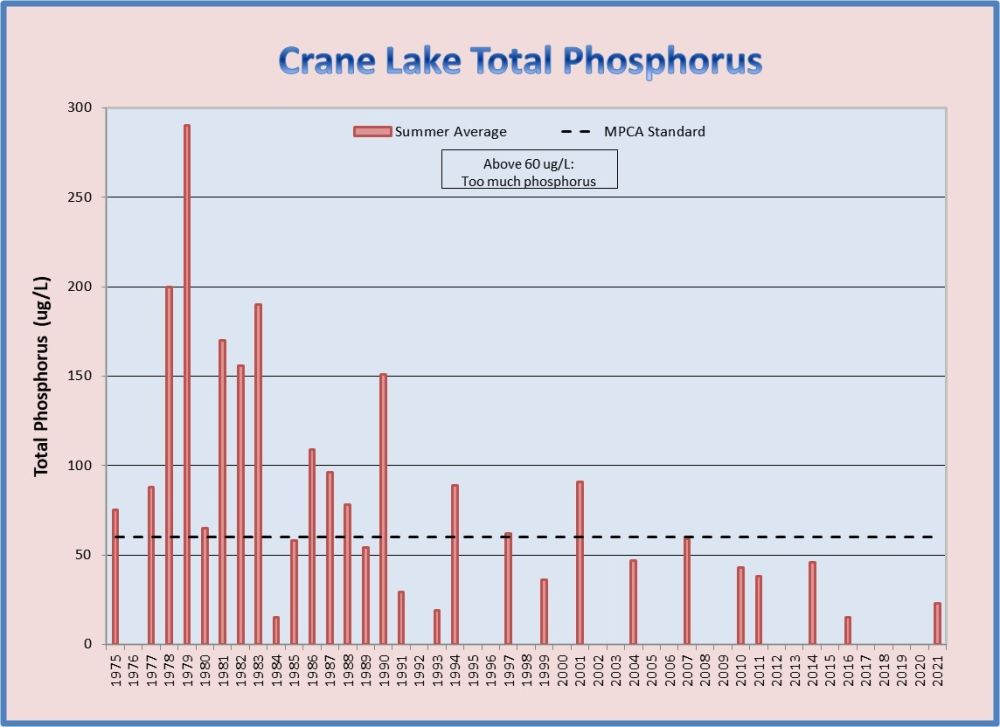 Crane Lake Total Phosphorus

Summer Average
MPCA Standard

Above 60 ug/L:
Too much phosphorus

Total Phosphorus (ug/L)

300
250
200
150
100
50
0

1975 1976 1977 1978 1979 1980 1981 1982 1983 1984 1985 1986 1987 1988 1989 1990 1991 1992 1993 1994 1995 1996 1997 1998 1999 2000 2001 2002 2003 2004 2005 2006 2007 2008 2009 2010 2011 2012 2013 2014 2015 2016 2017 2018 2019 2020 2021